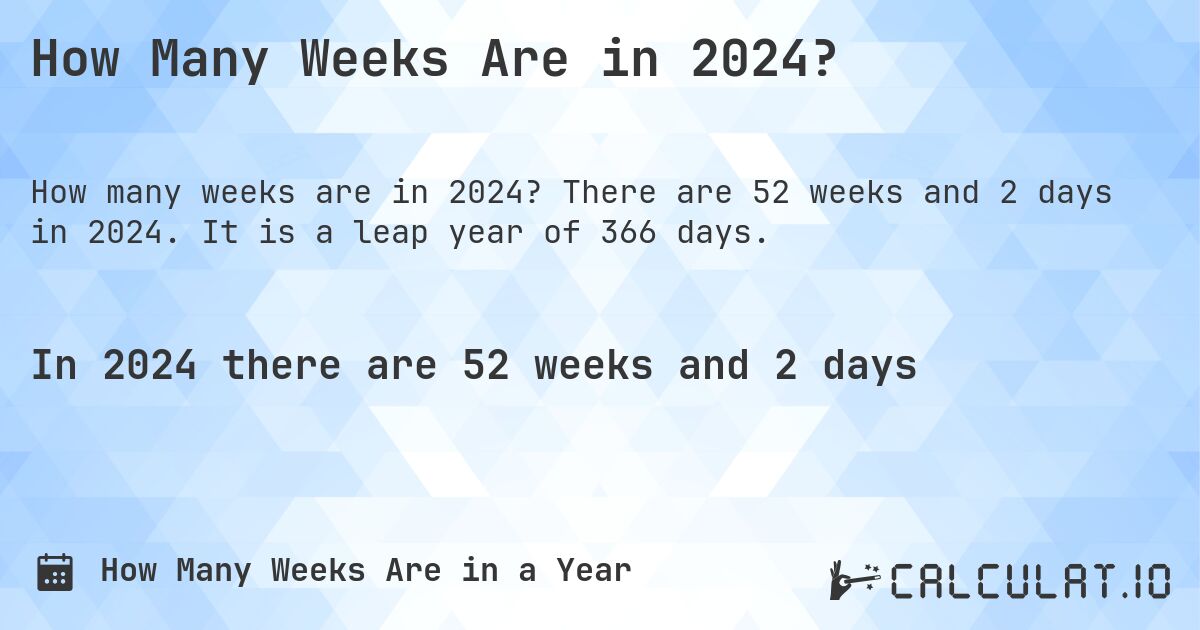 How Many Weeks Are in 2024?

How many weeks are in 2024? There are 52 weeks and 2 days in 2024. It is a leap year of 366 days.

In 2024 there are 52 weeks and 2 days

How Many Weeks Are in a Year

CALCULAT.IO